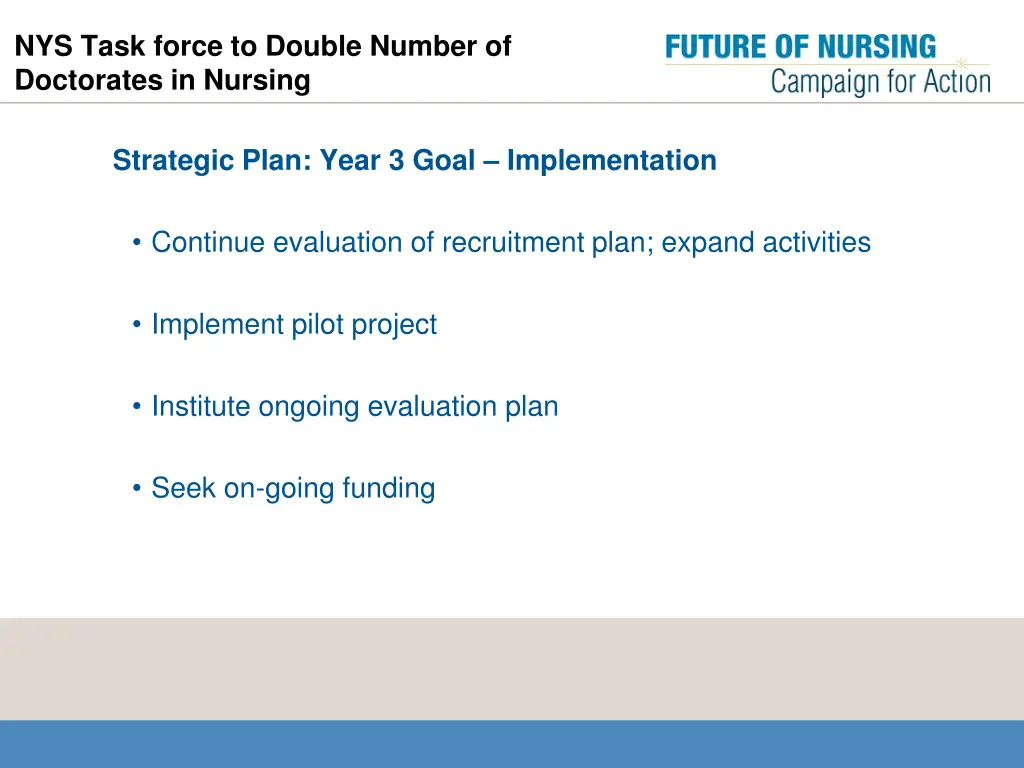 NYS Task force to Double Number of Doctorates in Nursing

FUTURE OF NURSING
Campaign for Action

Strategic Plan: Year 3 Goal – Implementation

• Continue evaluation of recruitment plan; expand activities

• Implement pilot project

• Institute ongoing evaluation plan

• Seek on-going funding